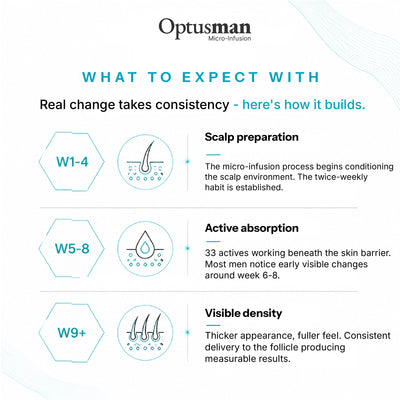 Optusman
Micro-Infusion

WHAT TO EXPECT WITH

Real change takes consistency - here's how it builds.

W1-4

Scalp preparation

The micro-infusion process begins conditioning the scalp environment. The twice-weekly habit is established.

W5-8

Active absorption

33 actives working beneath the skin barrier. Most men notice early visible changes around week 6-8.

W9+

Visible density

Thicker appearance, fuller feel. Consistent delivery to the follicle producing measurable results.